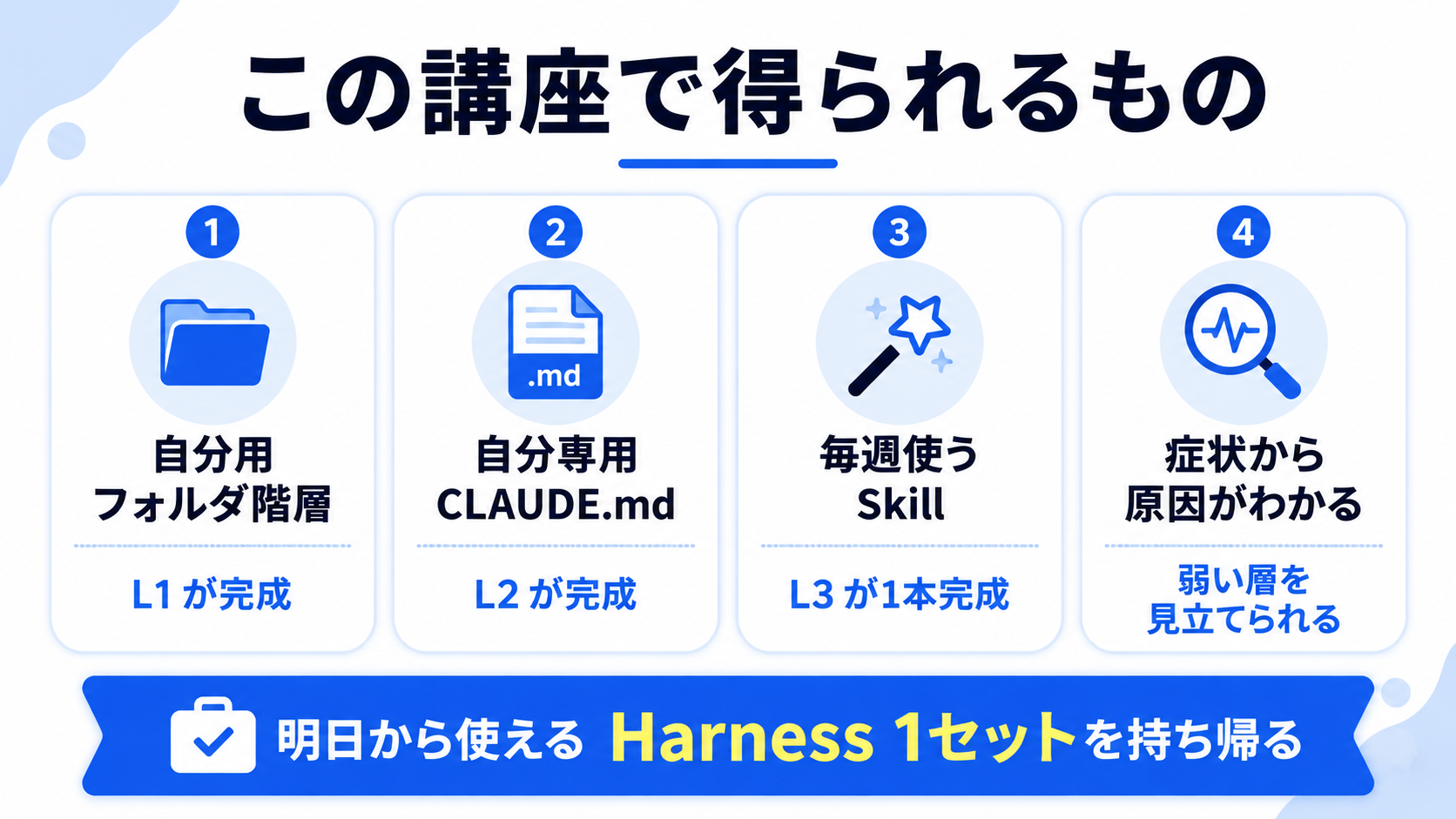 この講座で得られるもの

1
自分用
フォルダ階層
L1 が完成

2
.md
自分専用
CLAUDE.md
L2 が完成

3
毎週使う
Skill
L3 が1本完成

4
症状から
原因がわかる
弱い層を
見立てられる

明日から使える Harness 1セットを持ち帰る